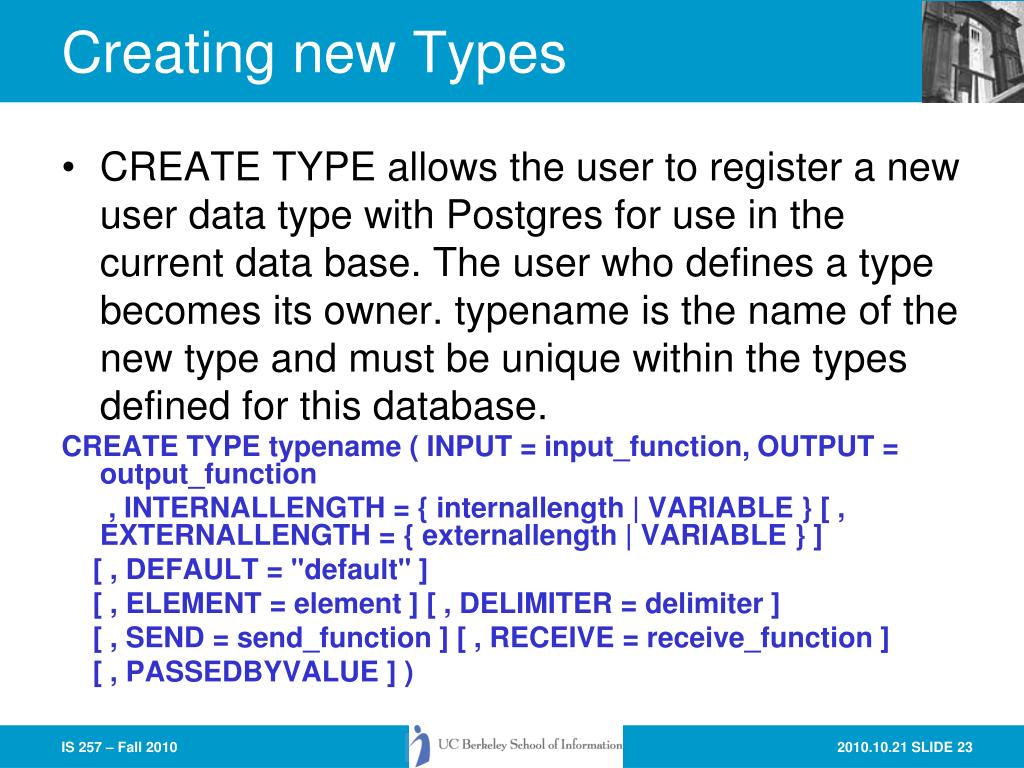 Creating new Types

• CREATE TYPE allows the user to register a new user data type with Postgres for use in the current data base. The user who defines a type becomes its owner. typename is the name of the new type and must be unique within the types defined for this database.

CREATE TYPE typename ( INPUT = input_function, OUTPUT = output_function
, INTERNALLENGTH = { internallength | VARIABLE } [ , EXTERNALLENGTH = { externallength | VARIABLE } ]
[ , DEFAULT = "default" ]
[ , ELEMENT = element ] [ , DELIMITER = delimiter ]
[ , SEND = send_function ] [ , RECEIVE = receive_function ]
[ , PASSEDBYVALUE ] )

IS 257 – Fall 2010

UC Berkeley School of Information

2010.10.21 SLIDE 23